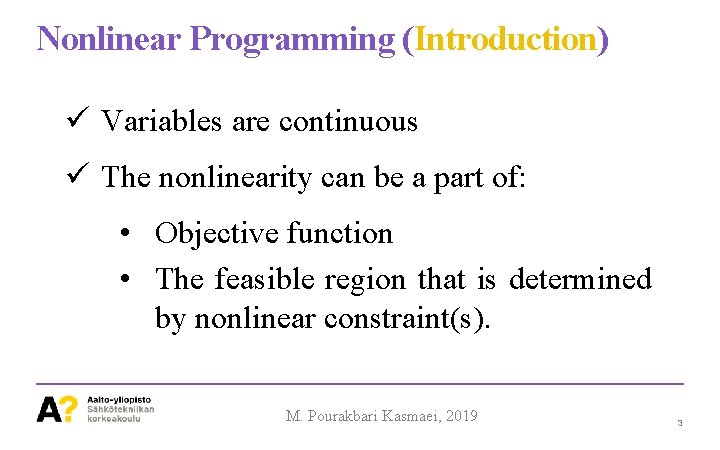 Nonlinear Programming (Introduction)

✓ Variables are continuous

✓ The nonlinearity can be a part of:

• Objective function

• The feasible region that is determined by nonlinear constraint(s).

A? Aalto-yliopisto Sähkötekniikan korkeakoulu

M. Pourakbari Kasmaei, 2019

3